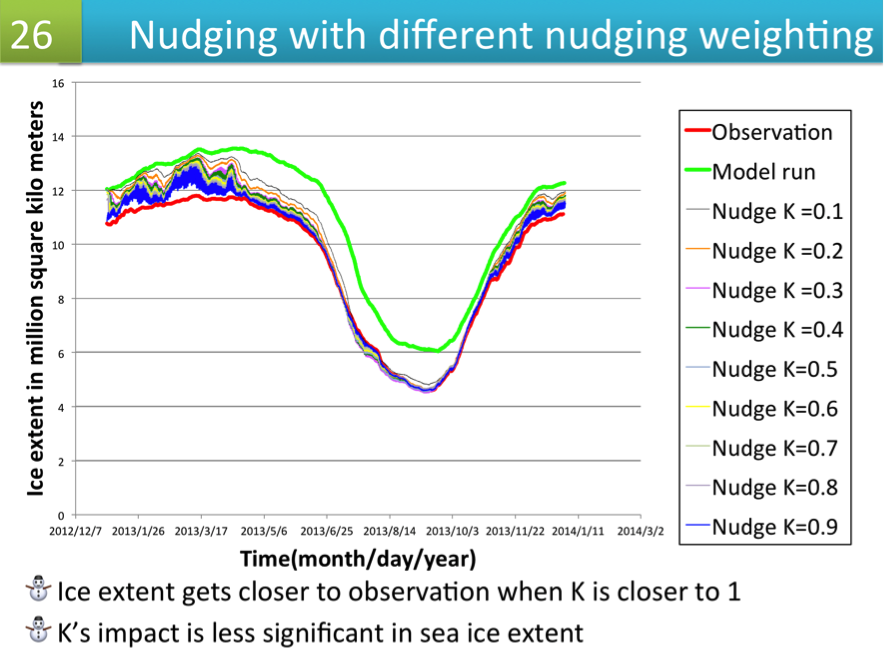 26

Nudging with different nudging weighting

Ice extent in million square kilo meters

16
14
12
10
8
6
4
2
0

2012/12/7 2013/1/26 2013/3/17 2013/5/6 2013/6/25 2013/8/14 2013/10/3 2013/11/22 2014/1/11 2014/3/2

Time(month/day/year)

Observation
Model run
Nudge K =0.1
Nudge K =0.2
Nudge K =0.3
Nudge K =0.4
Nudge K=0.5
Nudge K=0.6
Nudge K=0.7
Nudge K=0.8
Nudge K=0.9

Ice extent gets closer to observation when K is closer to 1

K's impact is less significant in sea ice extent